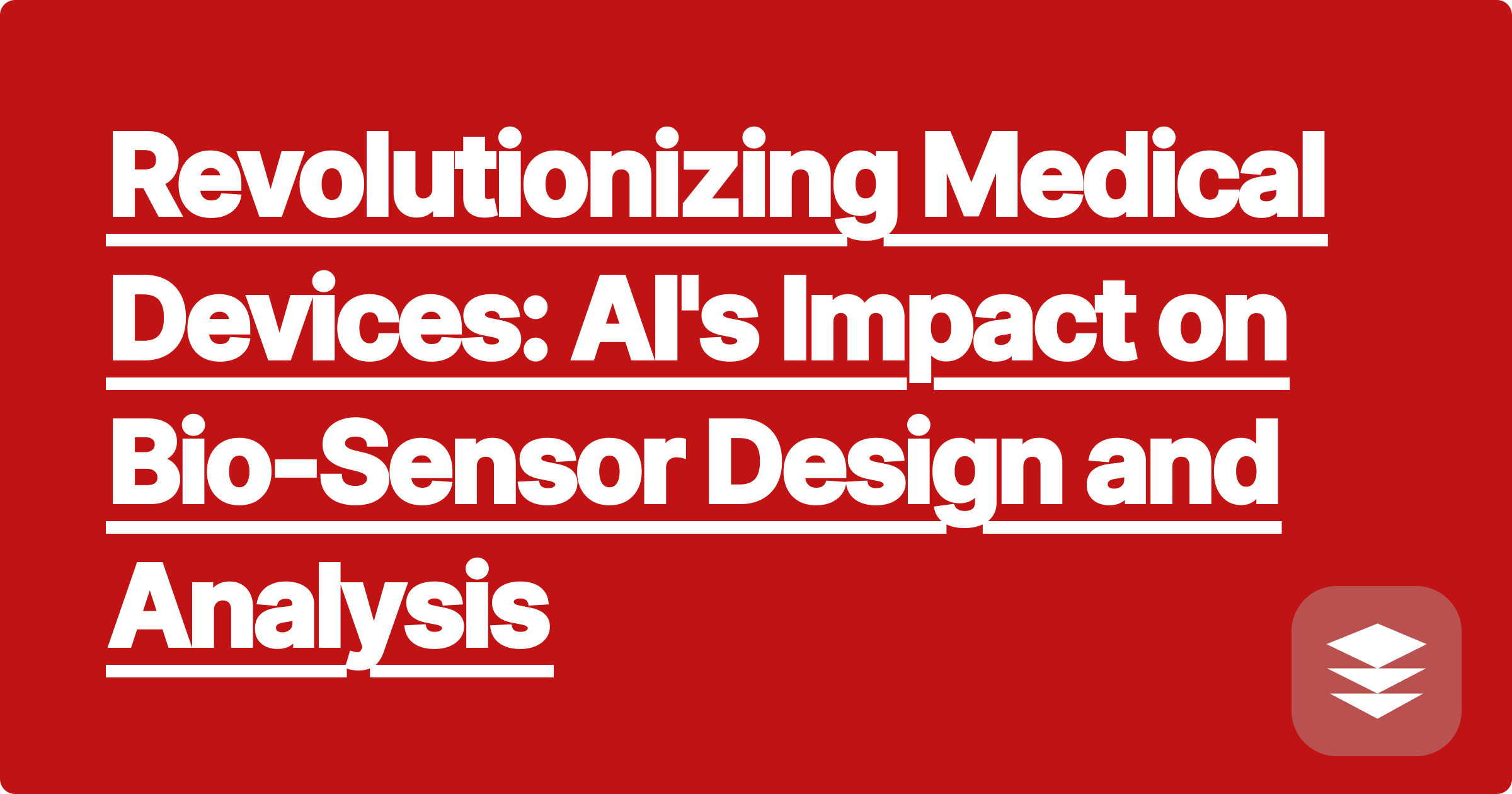 Revolutionizing Medical Devices: AI's Impact on Bio-Sensor Design and Analysis